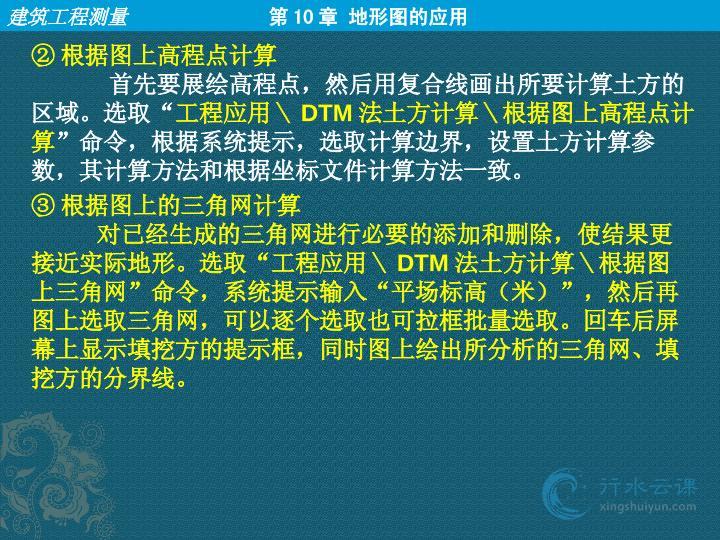 建筑工程测量　　第 10 章 地形图的应用

② 根据图上高程点计算

首先要展绘高程点，然后用复合线画出所要计算土方的区域。选取“工程应用 \ DTM 法土方计算 \ 根据图上高程点计算”命令，根据系统提示，选取计算边界，设置土方计算参数，其计算方法和根据坐标文件计算方法一致。

③ 根据图上的三角网计算

对已经生成的三角网进行必要的添加和删除，使结果更接近实际地形。选取“工程应用 \ DTM 法土方计算 \ 根据图上三角网”命令，系统提示输入“平场标高（米）”，然后再图上选取三角网，可以逐个选取也可拉框批量选取。回车后屏幕上显示填挖方的提示框，同时图上绘出所分析的三角网、填挖方的分界线。

行水云课
xingshuiyun.com